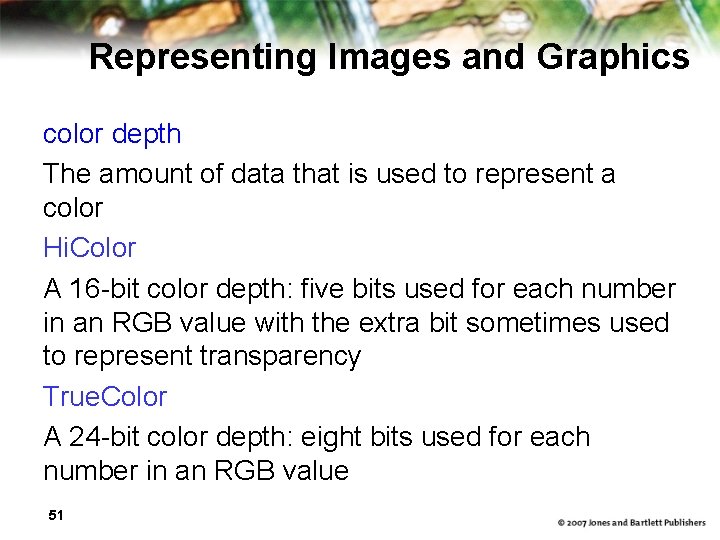 Representing Images and Graphics

color depth

The amount of data that is used to represent a color

HiColor

A 16-bit color depth: five bits used for each number in an RGB value with the extra bit sometimes used to represent transparency

TrueColor

A 24-bit color depth: eight bits used for each number in an RGB value

51

© 2007 Jones and Bartlett Publishers